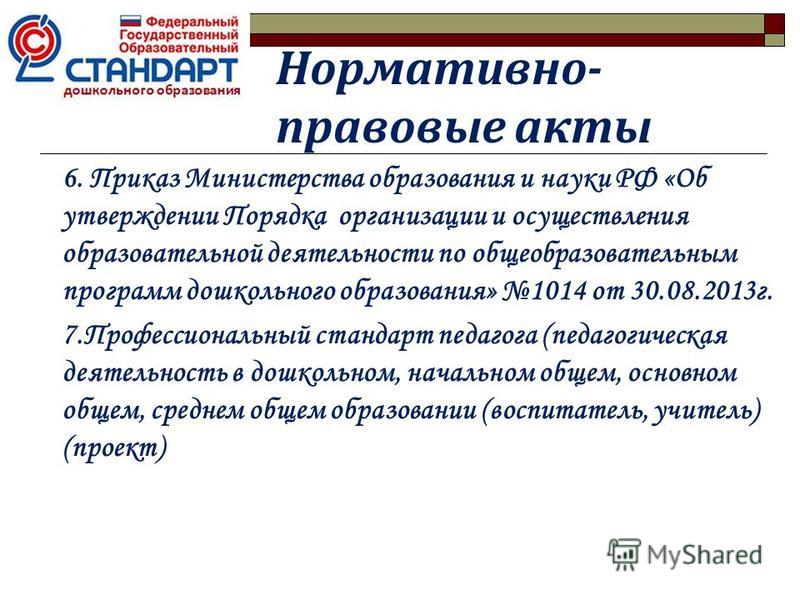 Федеральный Государственный Образовательный СТАНДАРТ дошкольного образования

Нормативно-правовые акты

6. Приказ Министерства образования и науки РФ «Об утверждении Порядка организации и осуществления образовательной деятельности по общеобразовательным программ дошкольного образования» №1014 от 30.08.2013г.

7.Профессиональный стандарт педагога (педагогическая деятельность в дошкольном, начальном общем, основном общем, среднем общем образовании (воспитатель, учитель) (проект)

MyShared